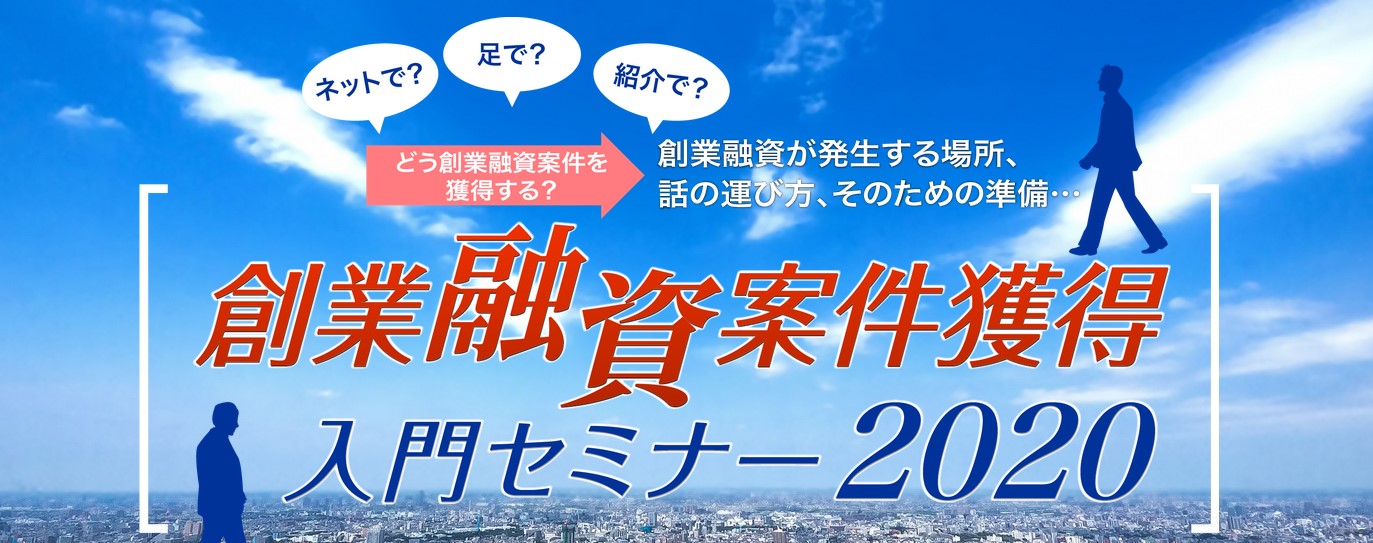 ネットで？

足で？

紹介で？

どう創業融資案件を獲得する？

創業融資が発生する場所、話の運び方、そのための準備…

創業融資案件獲得
入門セミナー2020